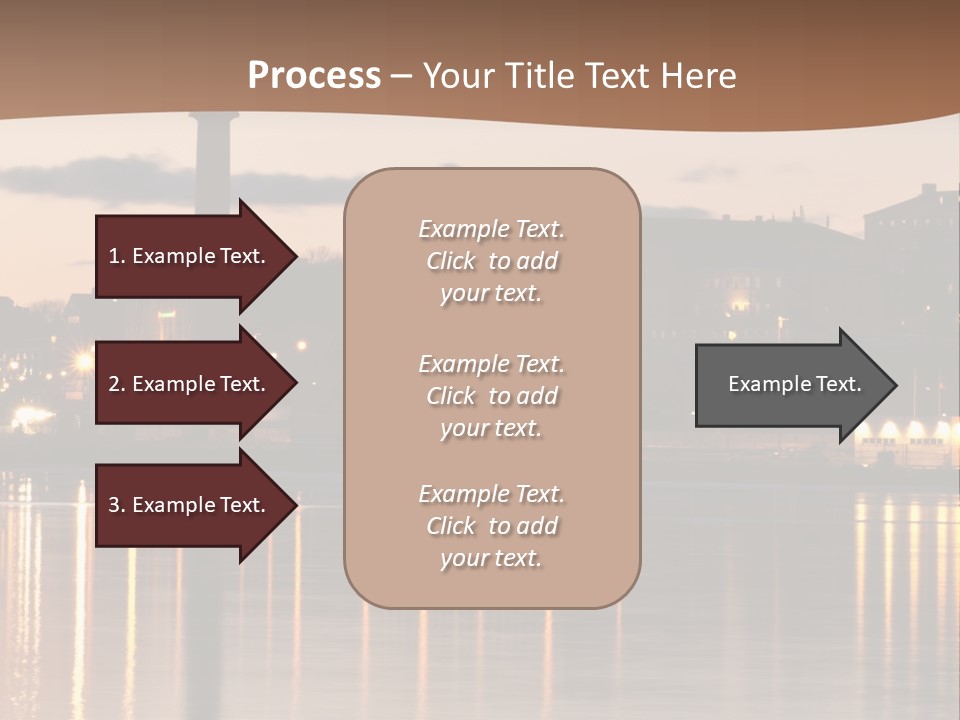 Process – Your Title Text Here

1. Example Text.

2. Example Text.

3. Example Text.

Example Text. Click to add your text.

Example Text. Click to add your text.

Example Text. Click to add your text.

Example Text.